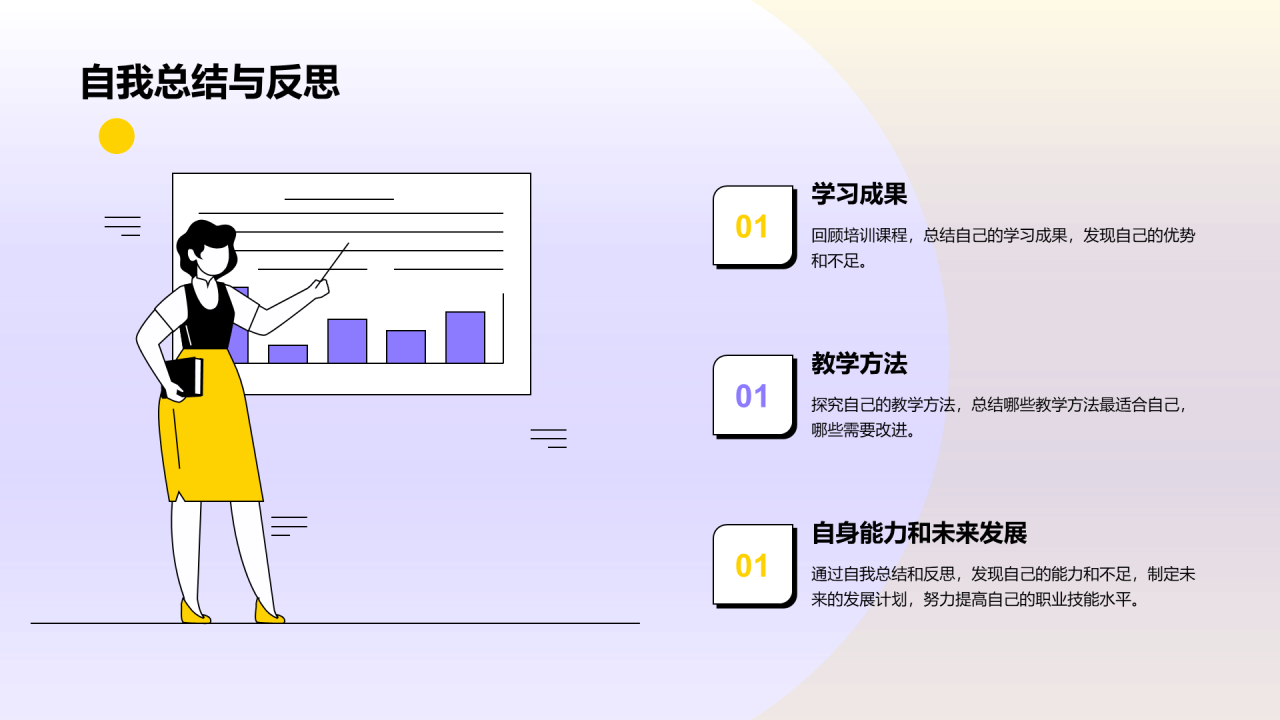 自我总结与反思

01

学习成果

回顾培训课程，总结自己的学习成果，发现自己的优势和不足。

01

教学方法

探究自己的教学方法，总结哪些教学方法最适合自己，哪些需要改进。

01

自身能力和未来发展

通过自我总结和反思，发现自己的能力和不足，制定未来的发展计划，努力提高自己的职业技能水平。